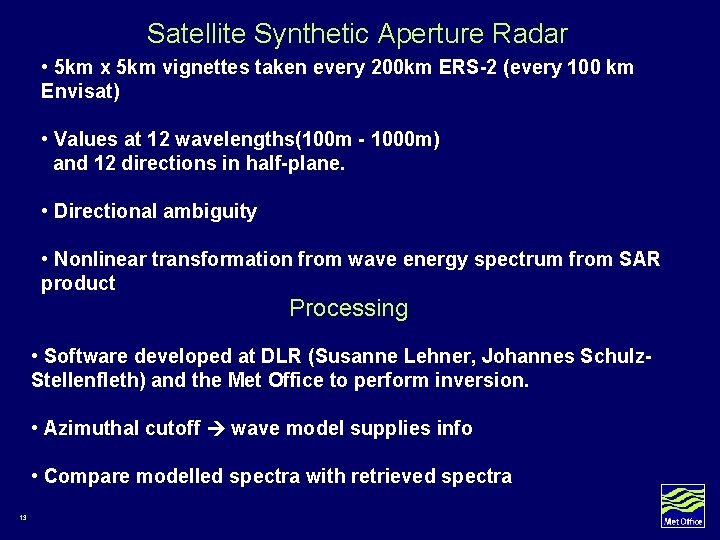 Satellite Synthetic Aperture Radar

• 5km x 5km vignettes taken every 200km ERS-2 (every 100 km Envisat)

• Values at 12 wavelengths(100m - 1000m) and 12 directions in half-plane.

• Directional ambiguity

• Nonlinear transformation from wave energy spectrum from SAR product

Processing

• Software developed at DLR (Susanne Lehner, Johannes Schulz-Stellenfleth) and the Met Office to perform inversion.

• Azimuthal cutoff → wave model supplies info

• Compare modelled spectra with retrieved spectra

13

Met Office